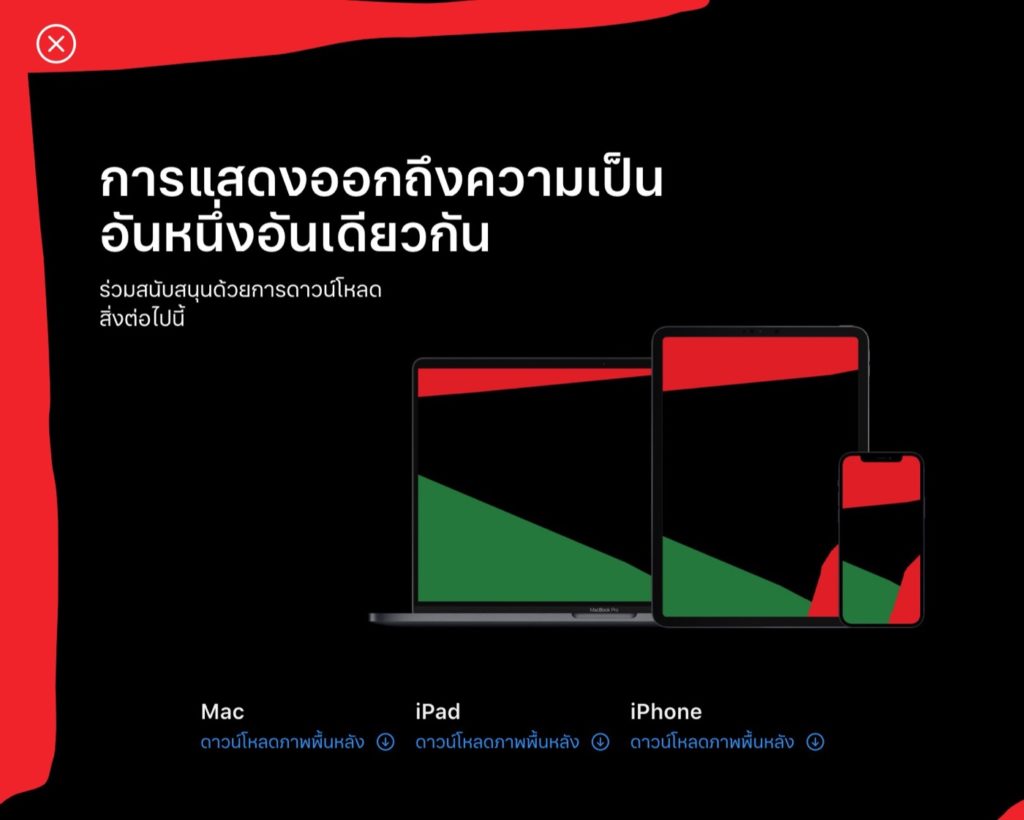 การแสดงออกถึงความเป็นอันหนึ่งอันเดียวกัน

ร่วมสนับสนุนด้วยการดาวน์โหลดสิ่งต่อไปนี้

MacBook Pro

Mac
ดาวน์โหลดภาพพื้นหลัง

iPad
ดาวน์โหลดภาพพื้นหลัง

iPhone
ดาวน์โหลดภาพพื้นหลัง